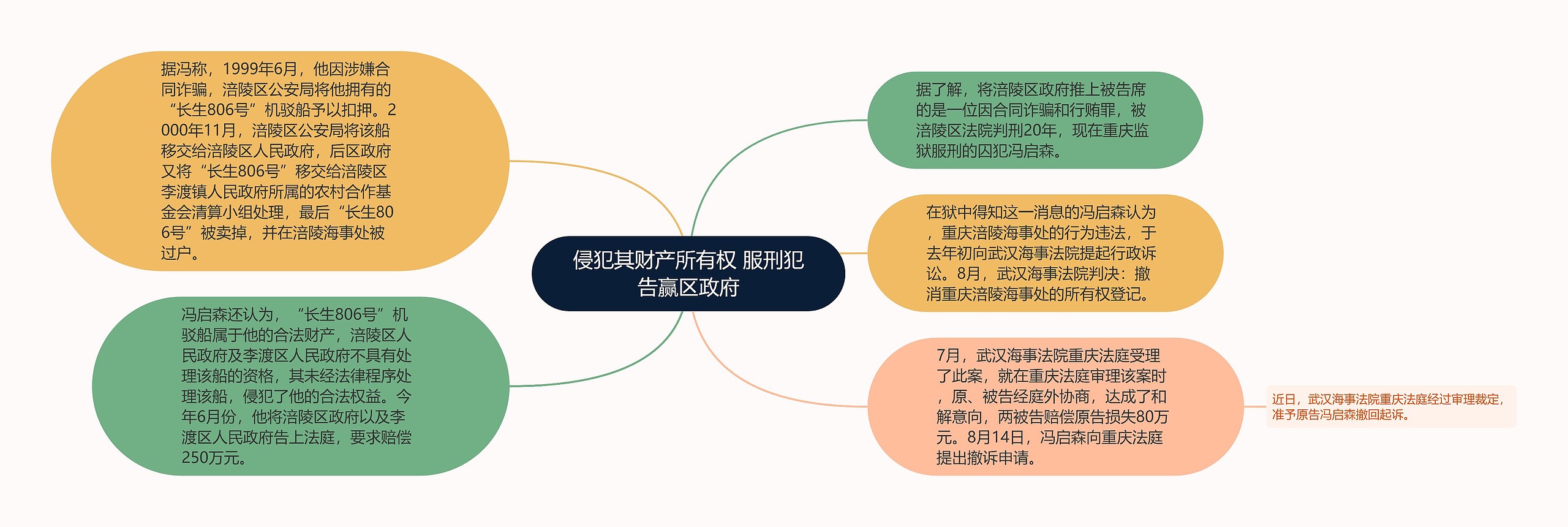 侵犯其财产所有权 服刑犯告赢区政府

据冯称，1999年6月，他因涉嫌合同诈骗，涪陵区公安局将他拥有的“长生806号”机驳船予以扣押。2000年11月，涪陵区公安局将该船移交给涪陵区人民政府，后区政府又将“长生806号”移交给涪陵区李渡镇人民政府所属的农村合作基金会清算小组处理，最后“长生806号”被卖掉，并在涪陵海事处被过户。

冯启森还认为，“长生806号”机驳船属于他的合法财产，涪陵区人民政府及李渡区人民政府不具有处理该船的资格，其未经法律程序处理该船，侵犯了他的合法权益。今年6月份，他将涪陵区政府以及李渡区人民政府告上法庭，要求赔偿250万元。

据了解，将涪陵区政府推上被告席的是一位因合同诈骗和行贿罪，被涪陵区法院判刑20年，现在重庆监狱服刑的囚犯冯启森。

在狱中得知这一消息的冯启森认为，重庆涪陵海事处的行为违法，于去年初向武汉海事法院提起行政诉讼。8月，武汉海事法院判决：撤消重庆涪陵海事处的所有权登记。

7月，武汉海事法院重庆法庭受理了此案，就在重庆法庭审理该案时，原、被告经庭外协商，达成了和解意向，两被告赔偿原告损失80万元。8月14日，冯启森向重庆法庭提出撤诉申请。

近日，武汉海事法院重庆法庭经过审理裁定，准予原告冯启森撤回起诉。